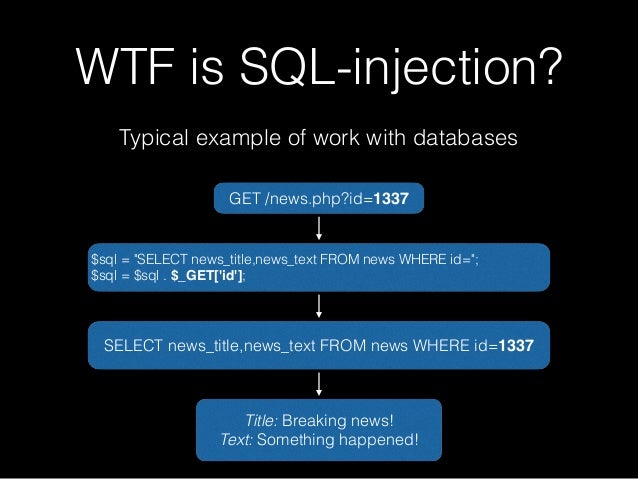 WTF is SQL-injection?

Typical example of work with databases

GET /news.php?id=1337

$sql = "SELECT news_title,news_text FROM news WHERE id=";
$sql = $sql . $_GET['id'];

SELECT news_title,news_text FROM news WHERE id=1337

Title: Breaking news!
Text: Something happened!